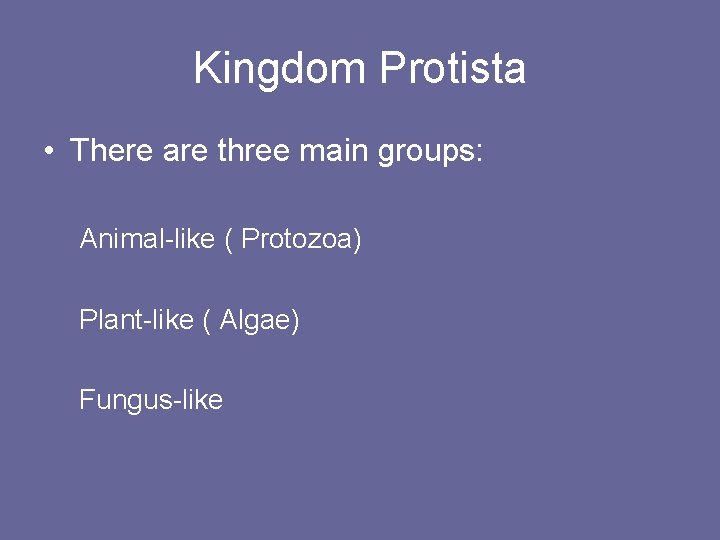 Kingdom Protista

• There are three main groups:

Animal-like ( Protozoa)

Plant-like ( Algae)

Fungus-like